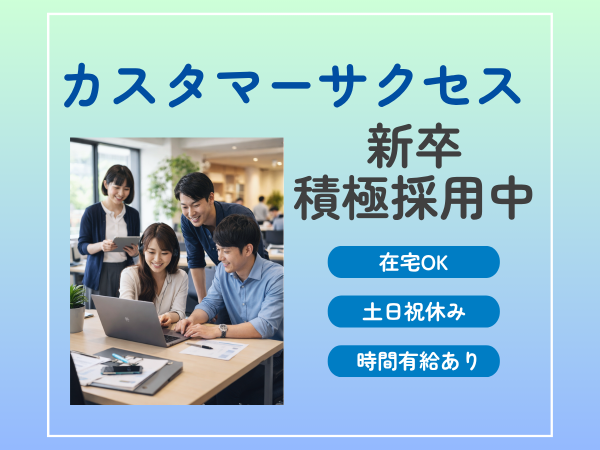 カスタマーサクセス

新卒
積極採用中

在宅OK

土日祝休み

時間有給あり